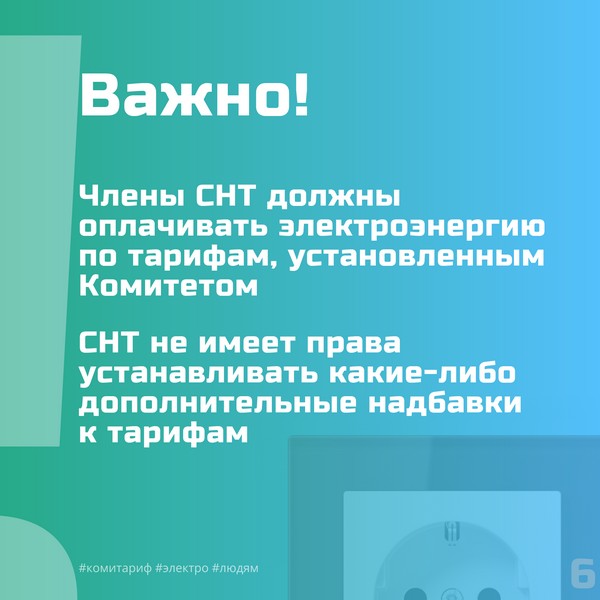 Важно!

Члены СНТ должны оплачивать электроэнергию по тарифам, установленным Комитетом

СНТ не имеет права устанавливать какие-либо дополнительные надбавки к тарифам

#комитариф #электро #людям

6